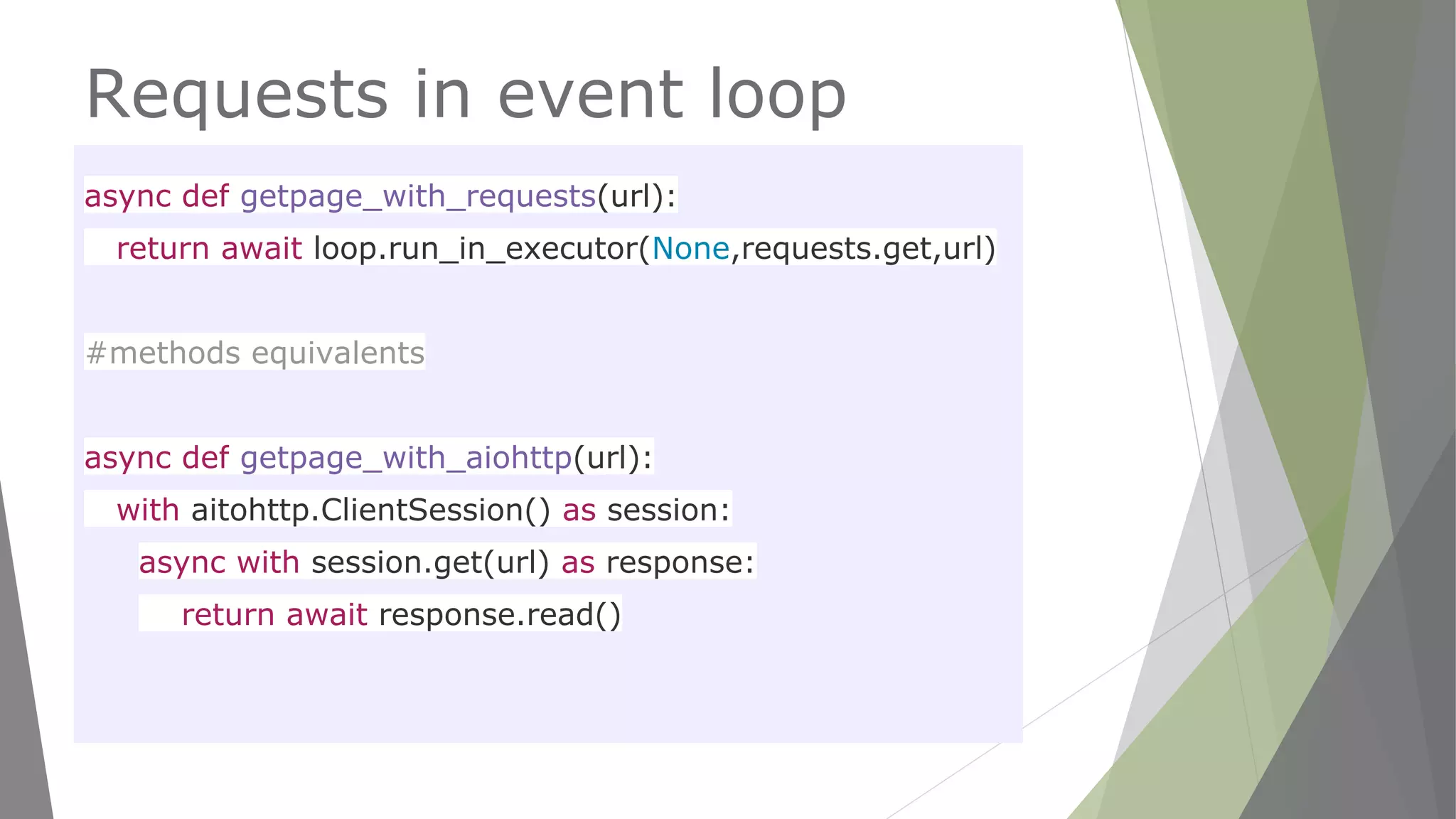 Requests in event loop

async def getpage_with_requests(url):
  return await loop.run_in_executor(None,requests.get,url)

#methods equivalents

async def getpage_with_aiohttp(url):
  with aitohttp.ClientSession() as session:
    async with session.get(url) as response:
      return await response.read()